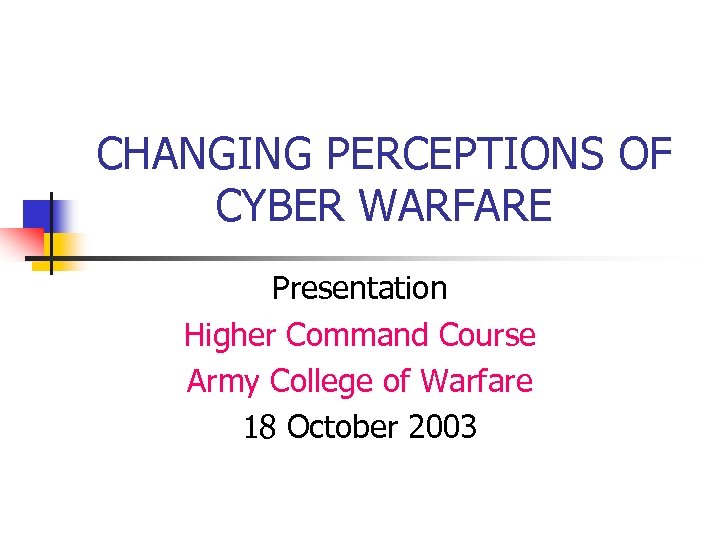 CHANGING PERCEPTIONS OF CYBER WARFARE

Presentation
Higher Command Course
Army College of Warfare
18 October 2003